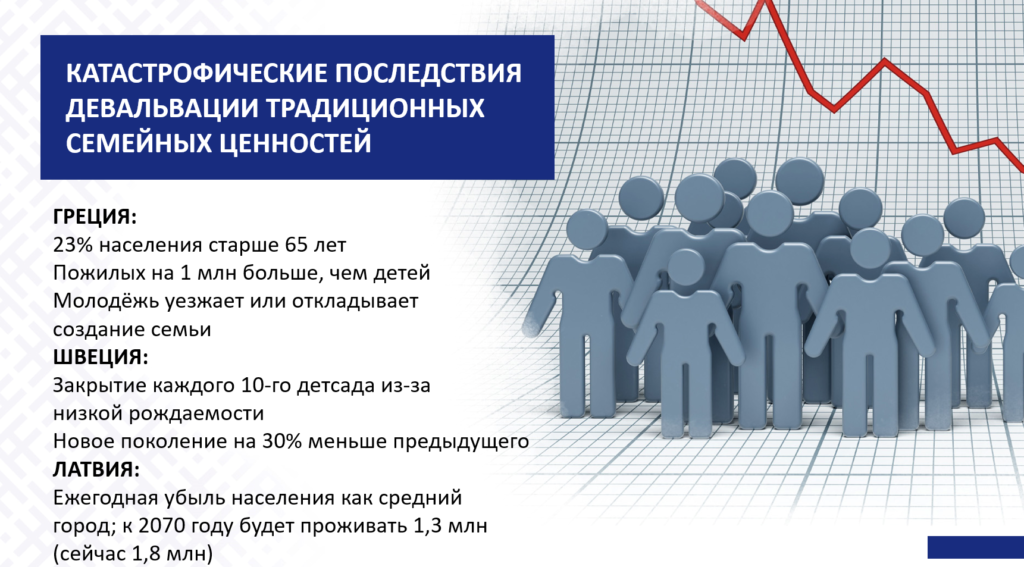 КАТАСТРОФИЧЕСКИЕ ПОСЛЕДСТВИЯ ДЕВАЛЬВАЦИИ ТРАДИЦИОННЫХ СЕМЕЙНЫХ ЦЕННОСТЕЙ

ГРЕЦИЯ:
23% населения старше 65 лет
Пожилых на 1 млн больше, чем детей
Молодёжь уезжает или откладывает создание семьи
ШВЕЦИЯ:
Закрытие каждого 10-го детсада из-за низкой рождаемости
Новое поколение на 30% меньше предыдущего
ЛАТВИЯ:
Ежегодная убыль населения как средний город; к 2070 году будет проживать 1,3 млн (сейчас 1,8 млн)